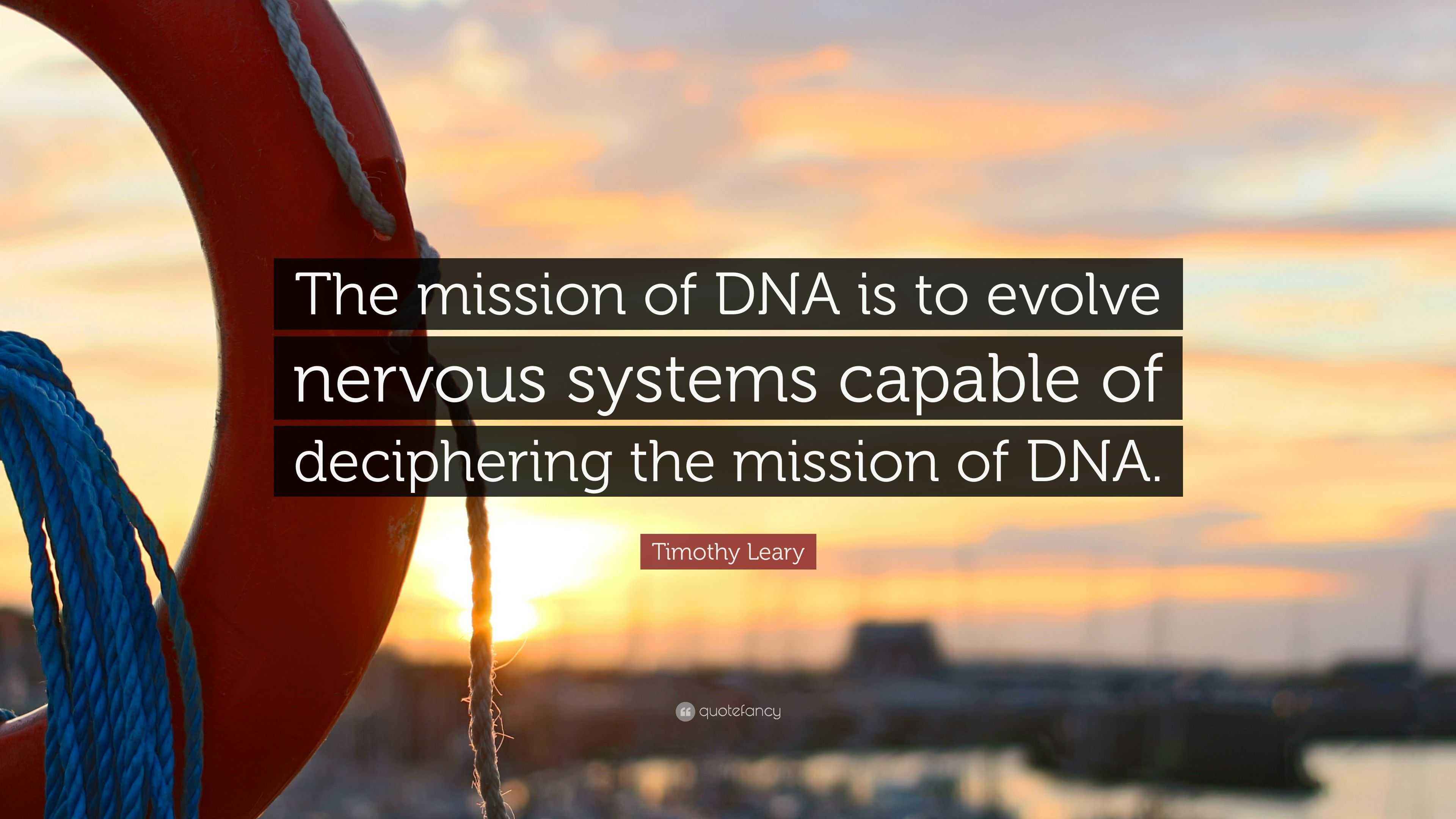 The mission of DNA is to evolve nervous systems capable of deciphering the mission of DNA.

Timothy Leary

quotefancy